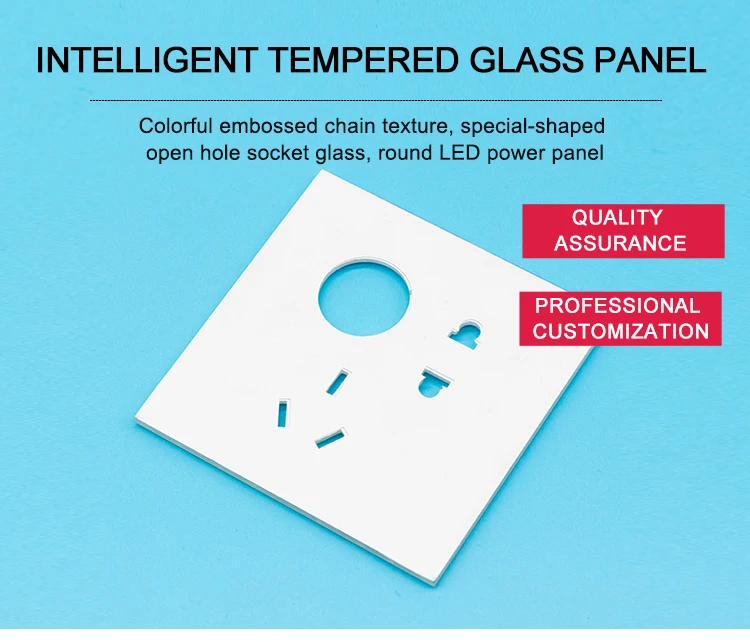 INTELLIGENT TEMPERED GLASS PANEL

Colorful embossed chain texture, special-shaped open hole socket glass, round LED power panel

QUALITY ASSURANCE

PROFESSIONAL CUSTOMIZATION